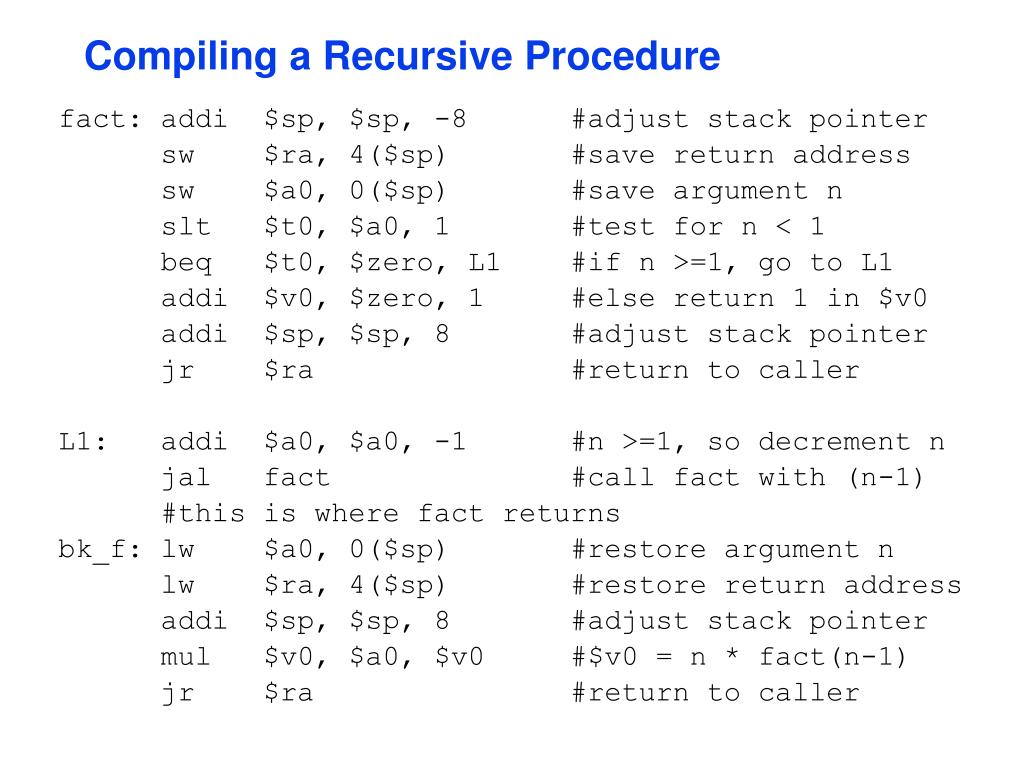 Compiling a Recursive Procedure

fact: addi  $sp, $sp, -8      #adjust stack pointer
      sw    $ra, 4($sp)       #save return address
      sw    $a0, 0($sp)       #save argument n
      slt   $t0, $a0, 1       #test for n < 1
      beq   $t0, $zero, L1    #if n >=1, go to L1
      addi  $v0, $zero, 1     #else return 1 in $v0
      addi  $sp, $sp, 8       #adjust stack pointer
      jr    $ra               #return to caller

L1:   addi  $a0, $a0, -1      #n >=1, so decrement n
      jal   fact              #call fact with (n-1)
      #this is where fact returns
bk_f: lw    $a0, 0($sp)       #restore argument n
      lw    $ra, 4($sp)       #restore return address
      addi  $sp, $sp, 8       #adjust stack pointer
      mul   $v0, $a0, $v0     #$v0 = n * fact(n-1)
      jr    $ra               #return to caller